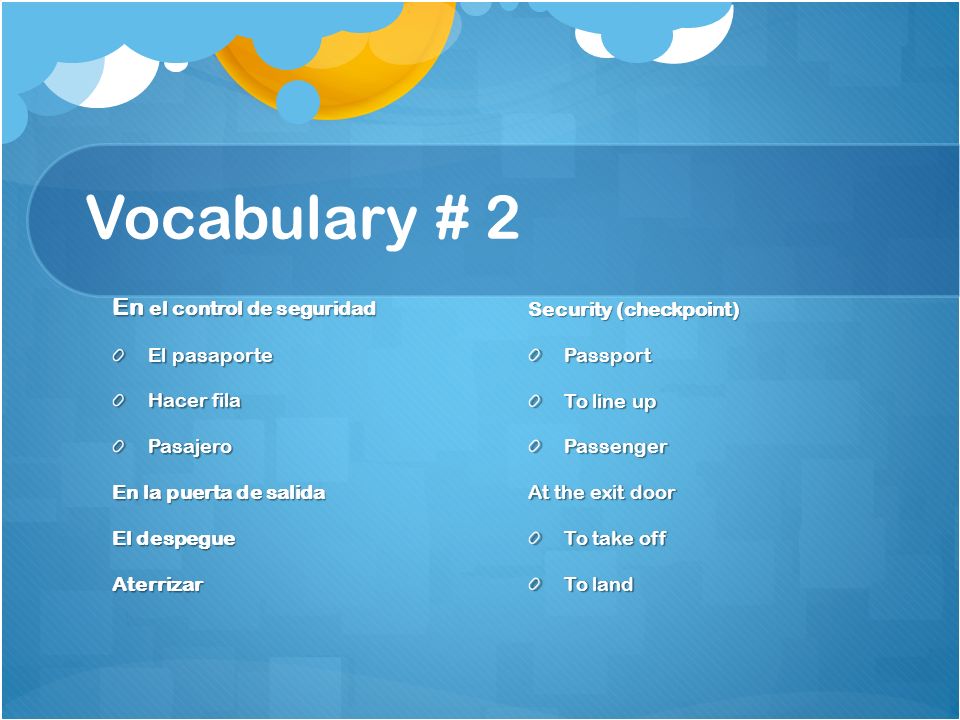 Vocabulary # 2

En el control de seguridad

El pasaporte

Hacer fila

Pasajero

En la puerta de salida

El despegue

Aterrizar

Security (checkpoint)

Passport

To line up

Passenger

At the exit door

To take off

To land